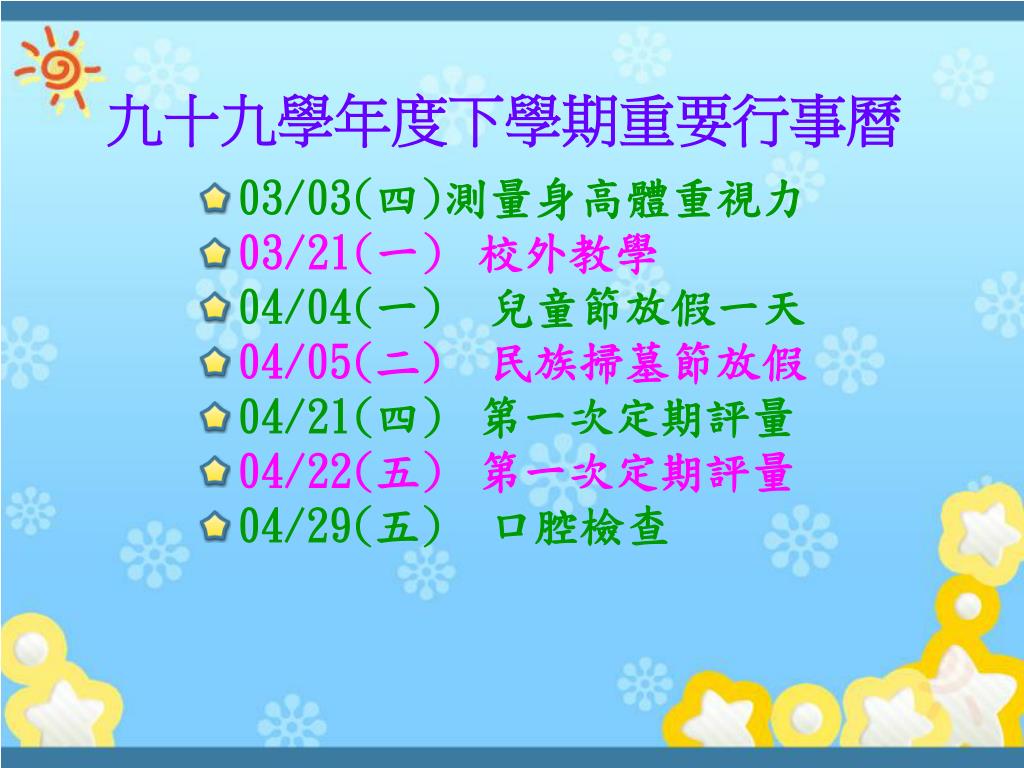 九十九學年度下學期重要行事曆

03/03(四)測量身高體重視力
03/21(一) 校外教學
04/04(一) 兒童節放假一天
04/05(二) 民族掃墓節放假
04/21(四) 第一次定期評量
04/22(五) 第一次定期評量
04/29(五) 口腔檢查